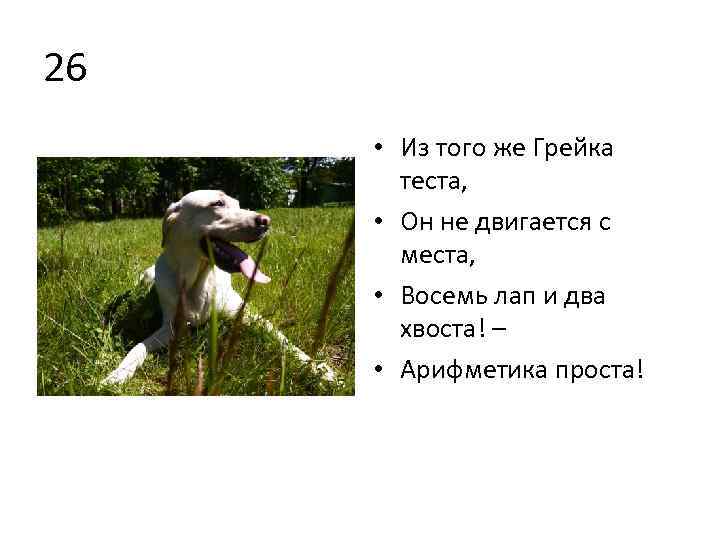 26

• Из того же Грейка теста,
• Он не двигается с места,
• Восемь лап и два хвоста! –
• Арифметика проста!